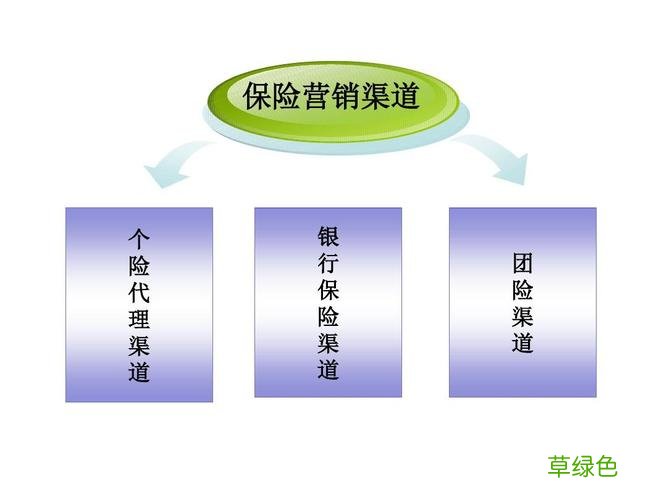 保险营销渠道

个险代理渠道

银行保险渠道

团险渠道

草绿色